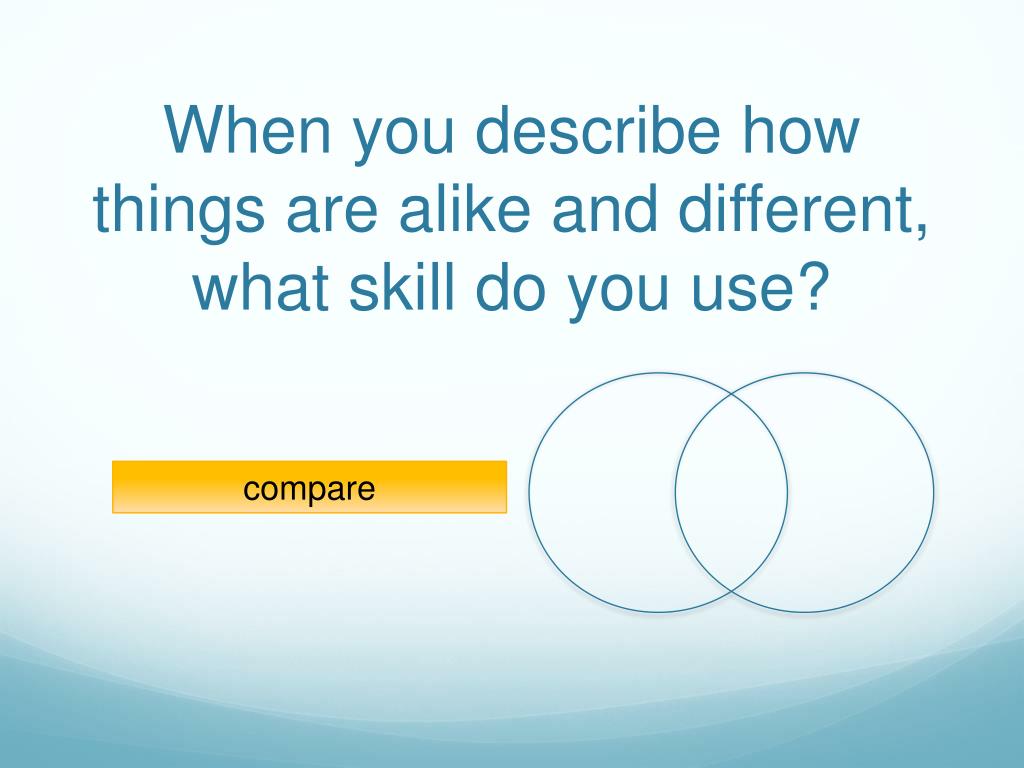 When you describe how things are alike and different, what skill do you use?

compare